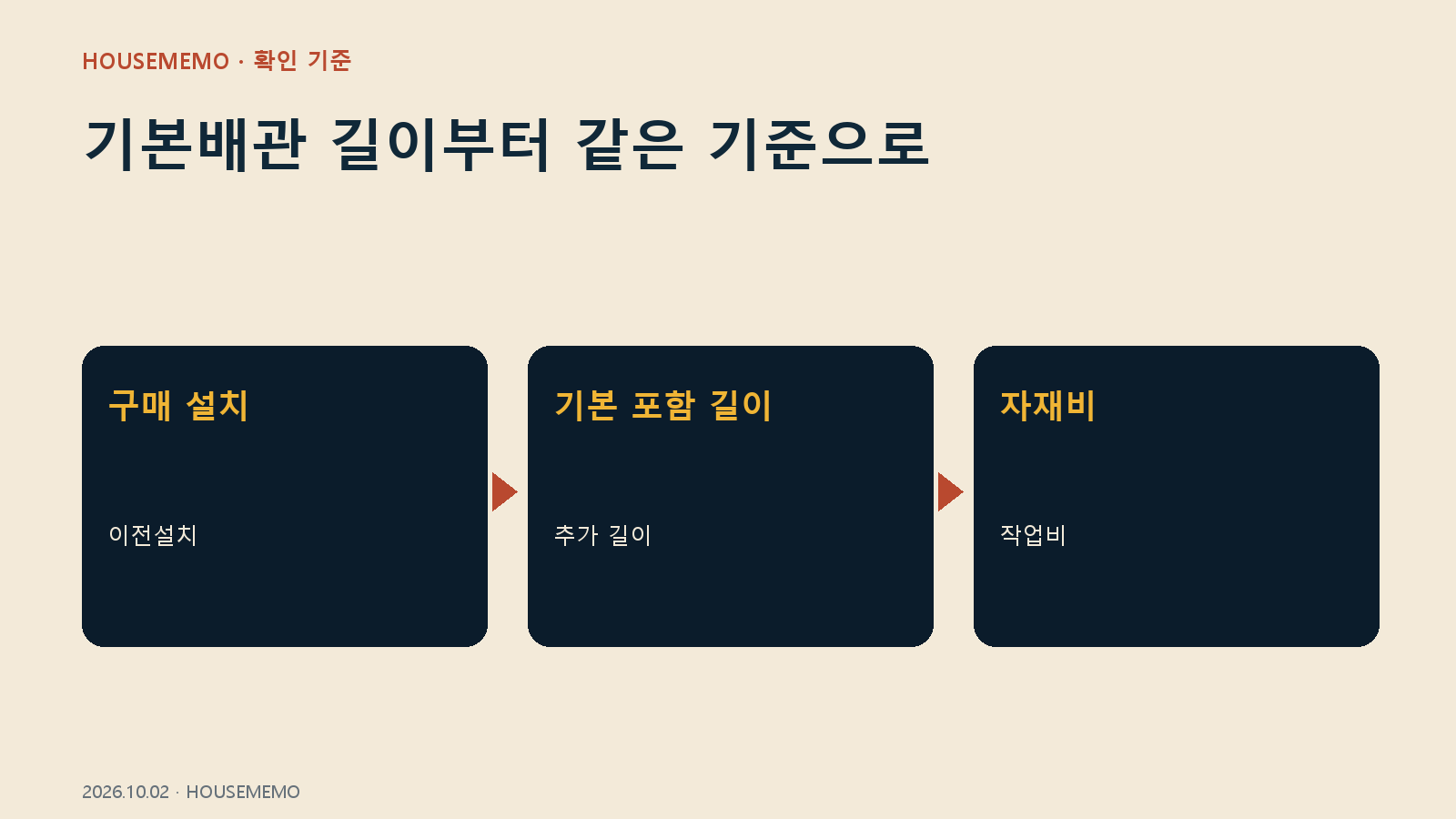 HOUSEMEMO · 확인 기준

기본배관 길이부터 같은 기준으로

구매 설치

이전설치

기본 포함 길이

추가 길이

자재비

작업비

2026.10.02 · HOUSEMEMO